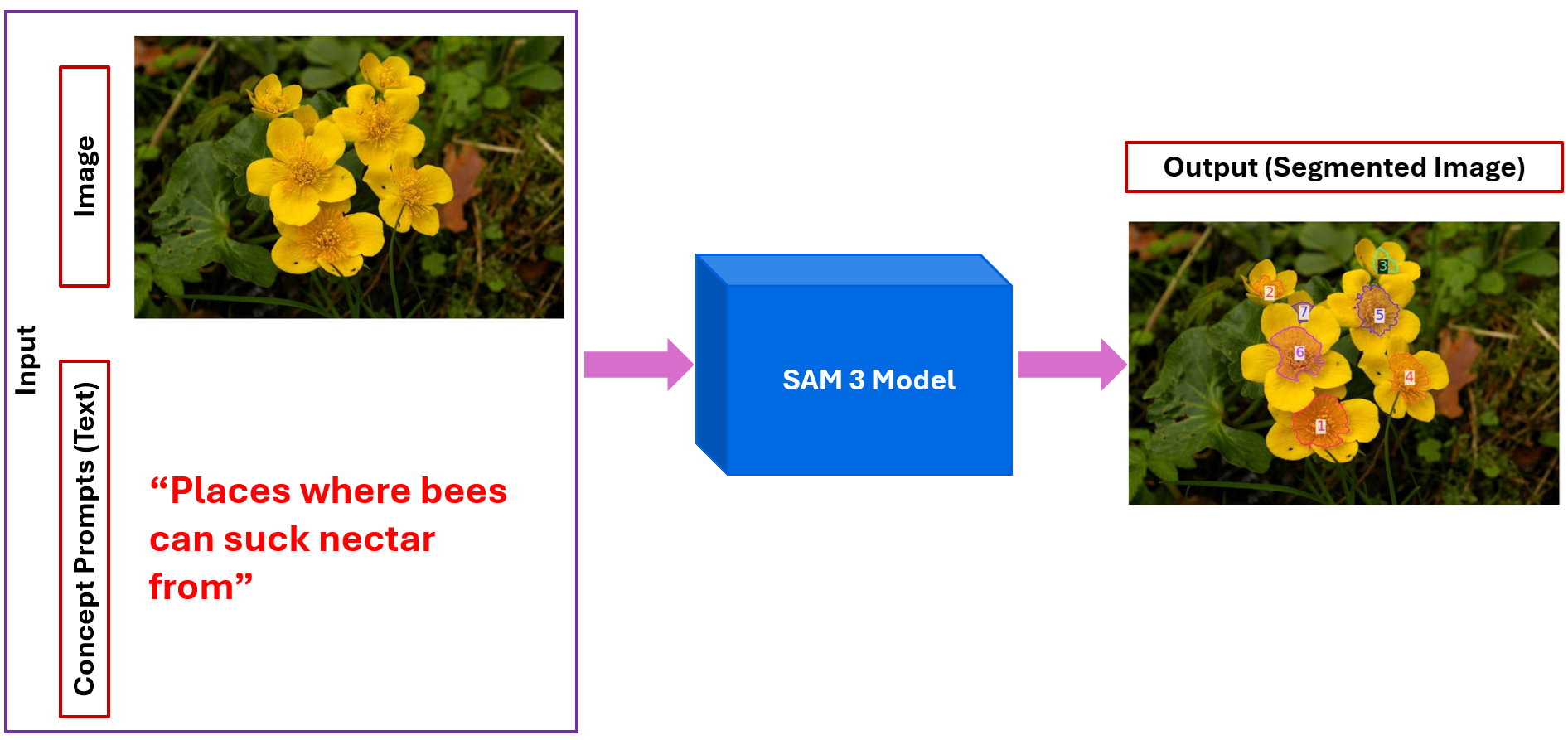 Input

Image

Concept Prompts (Text)

“Places where bees can suck nectar from”

SAM 3 Model

Output (Segmented Image)

3
2
7
5
6
4
1